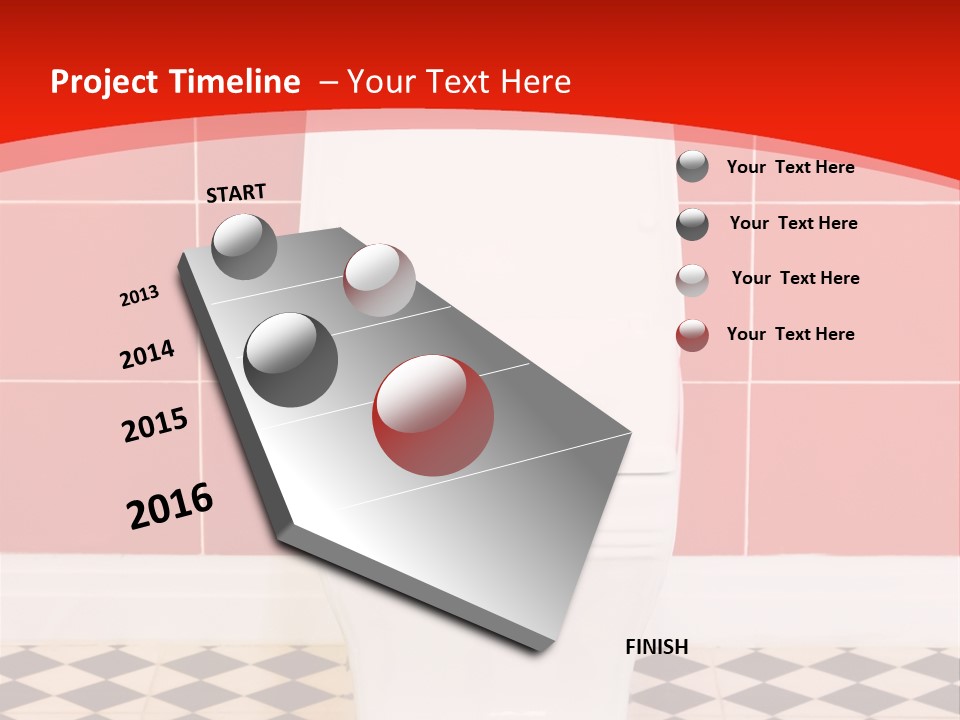 Project Timeline – Your Text Here

START

2013

2014

2015

2016

FINISH

Your Text Here

Your Text Here

Your Text Here

Your Text Here